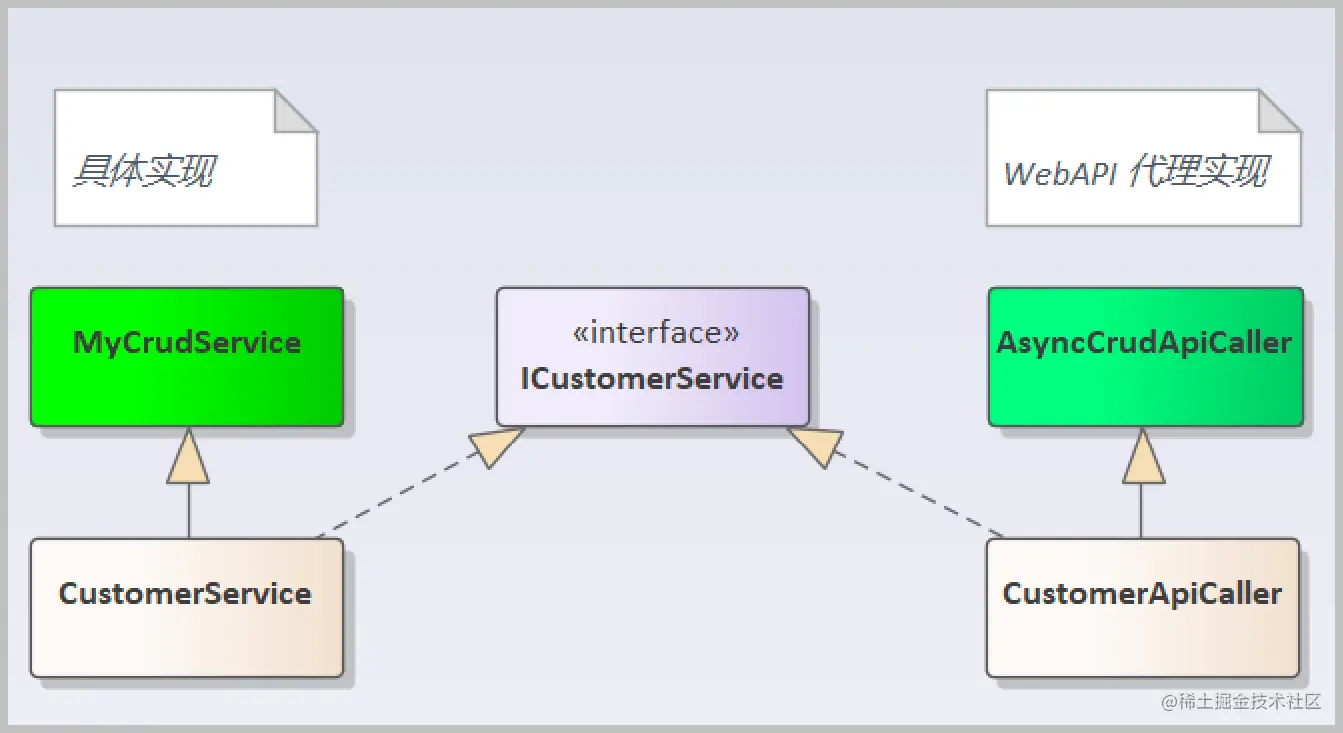 具体实现

WebAPI 代理实现

MyCrudService

«interface»
ICustomerService

AsyncCrudApiCaller

CustomerService

CustomerApiCaller

@稀土掘金技术社区